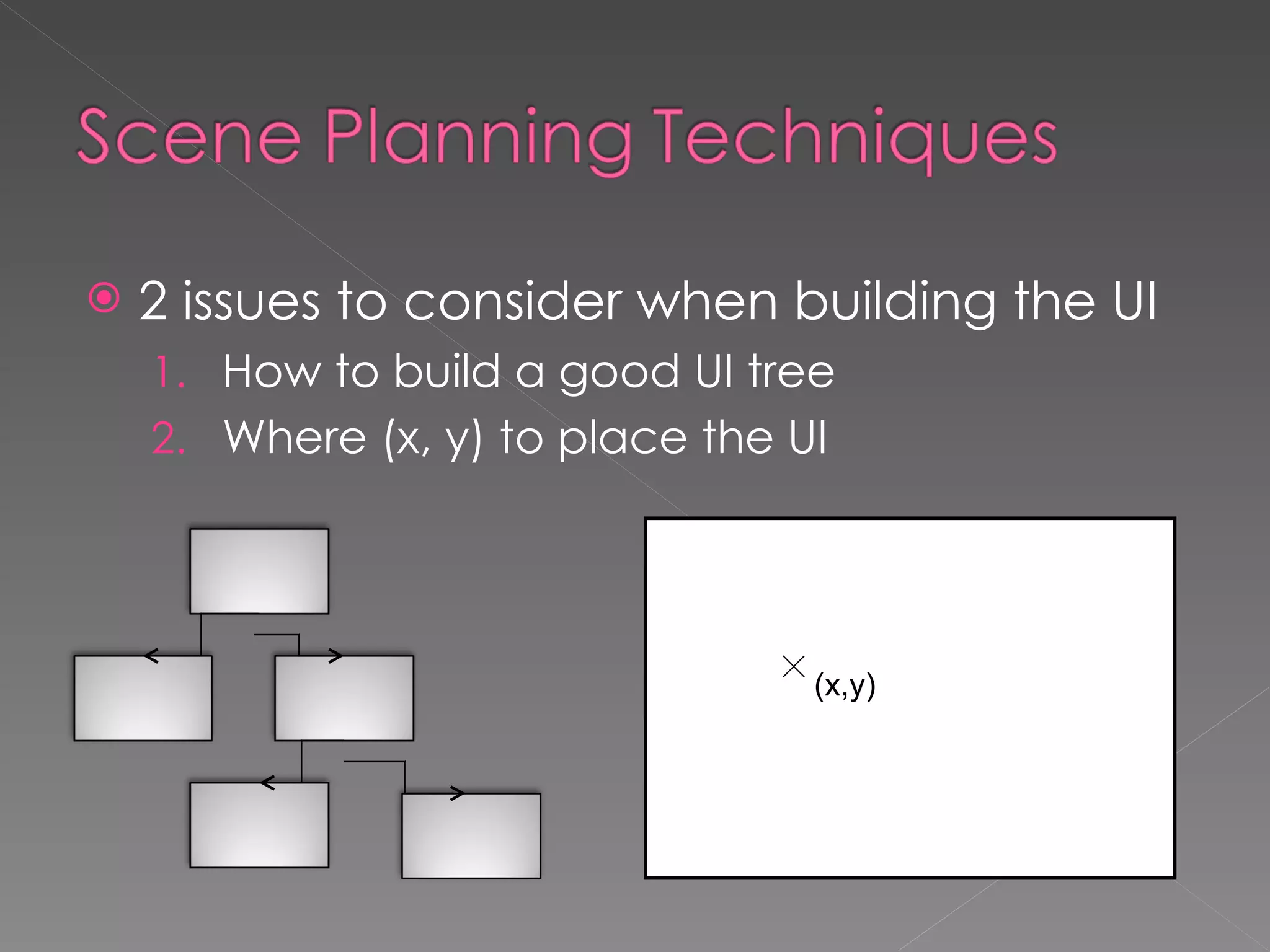 Scene Planning Techniques

2 issues to consider when building the UI

1. How to build a good UI tree
2. Where (x, y) to place the UI

(x,y)